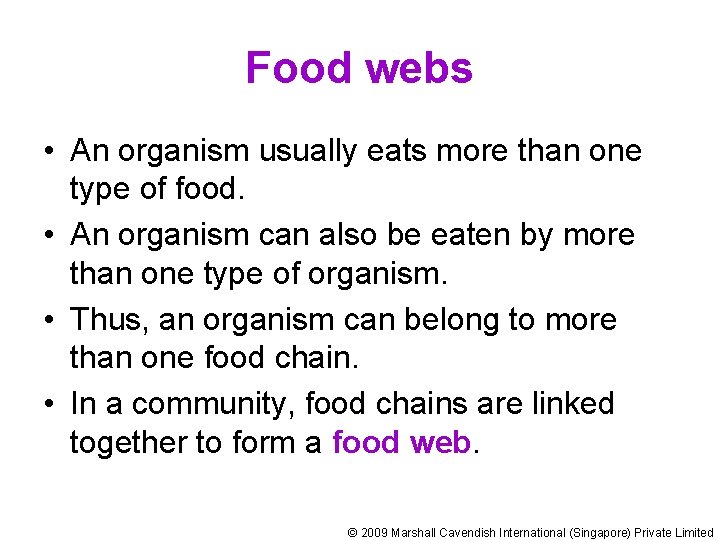 Food webs

• An organism usually eats more than one type of food.

• An organism can also be eaten by more than one type of organism.

• Thus, an organism can belong to more than one food chain.

• In a community, food chains are linked together to form a food web.

© 2009 Marshall Cavendish International (Singapore) Private Limited